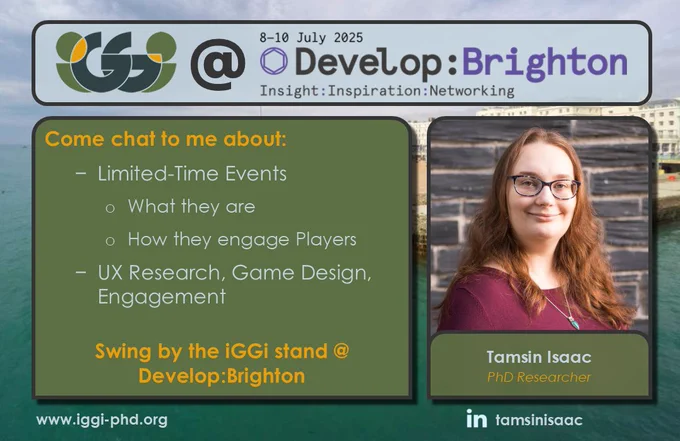 iGGi @ 8-10 July 2025
Develop:Brighton
Insight:Inspiration:Networking

Come chat to me about:

– Limited-Time Events
  o What they are
  o How they engage Players
– UX Research, Game Design, Engagement

Swing by the iGGi stand @ Develop:Brighton

Tamsin Isaac
PhD Researcher

www.iggi-phd.org

in tamsinisaac